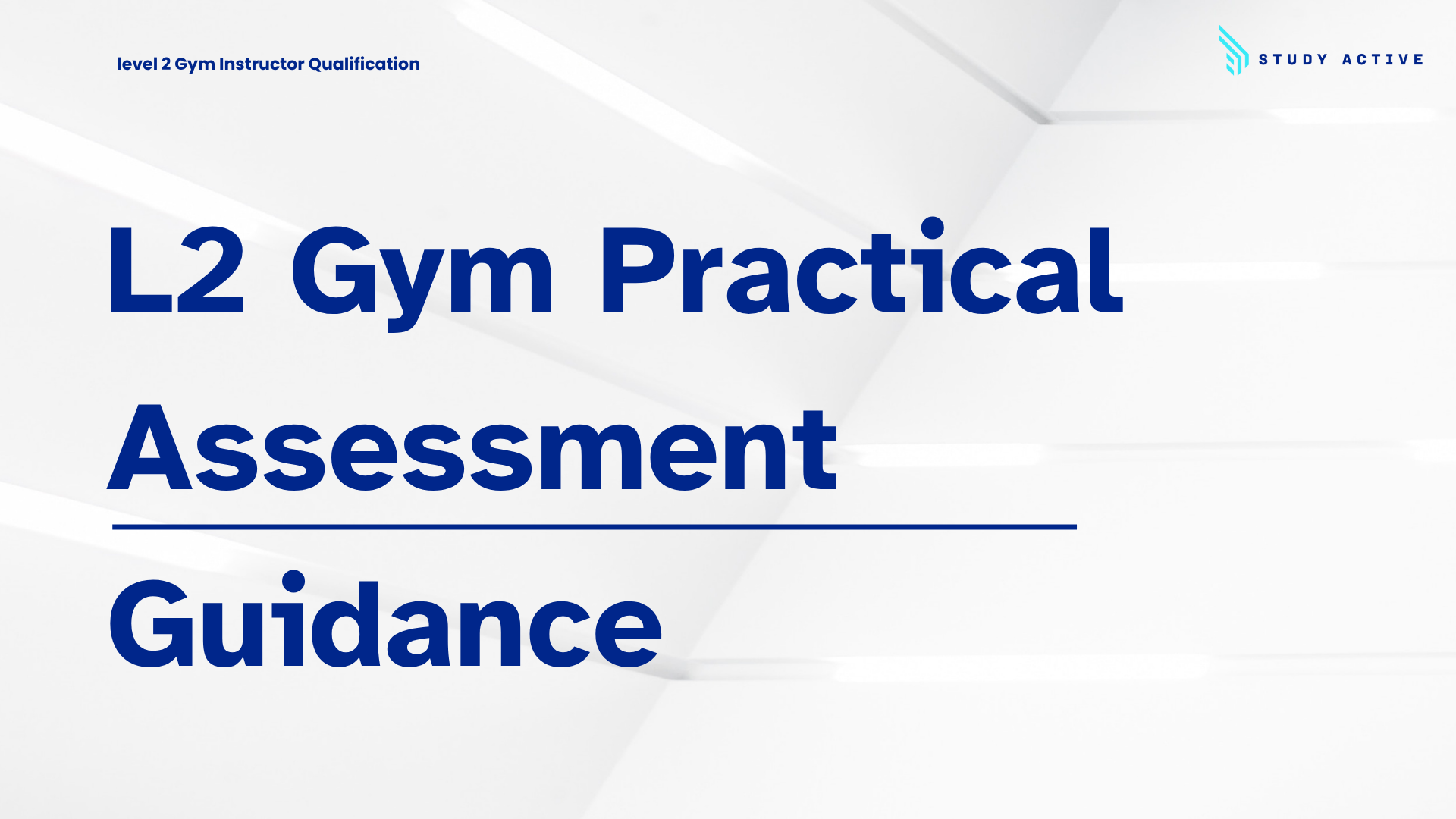 level 2 Gym Instructor Qualification

STUDY ACTIVE

L2 Gym Practical Assessment

Guidance